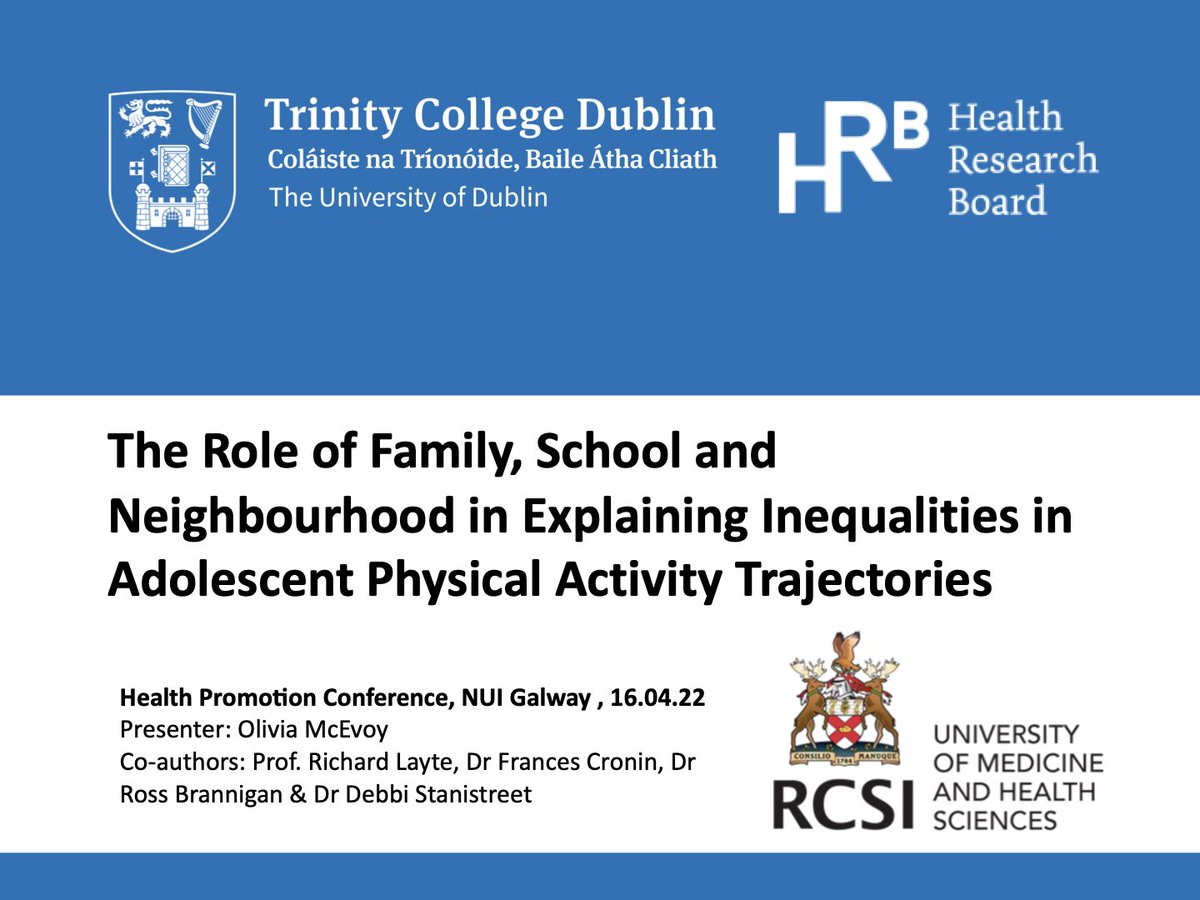 Trinity College Dublin
Coláiste na Tríonóide, Baile Átha Cliath
The University of Dublin

HRB Health Research Board

The Role of Family, School and Neighbourhood in Explaining Inequalities in Adolescent Physical Activity Trajectories

Health Promotion Conference, NUI Galway , 16.04.22
Presenter: Olivia McEvoy
Co-authors: Prof. Richard Layte, Dr Frances Cronin, Dr Ross Brannigan & Dr Debbi Stanistreet

CONSILIO 1784 MANUQUE

RCSI UNIVERSITY OF MEDICINE AND HEALTH SCIENCES